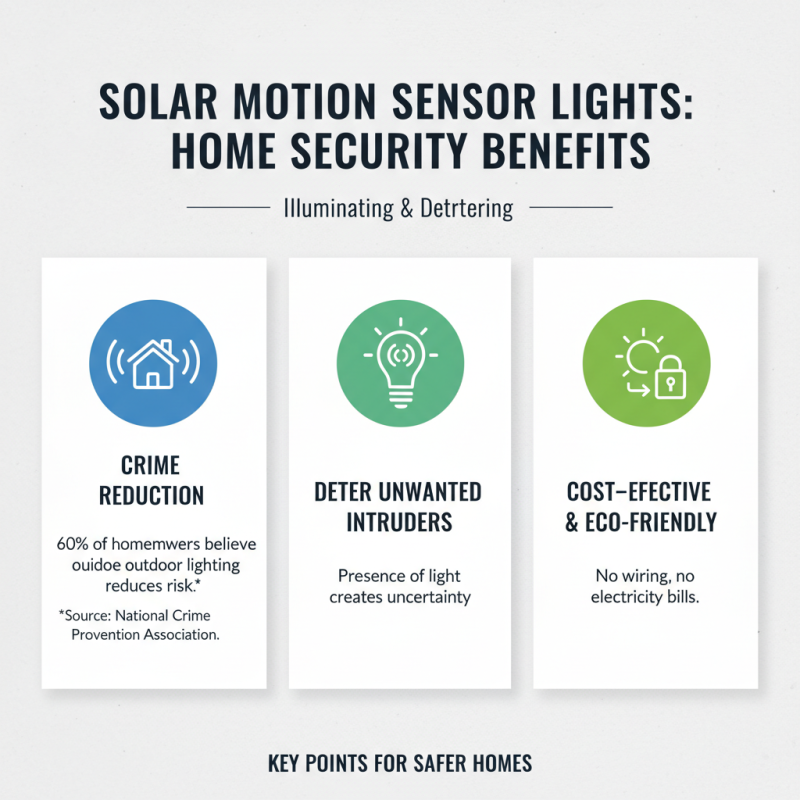 SOLAR MOTION SENSOR LIGHTS: HOME SECURITY BENEFITS

Illuminating & Detrtering

CRIME REDUCTION

60% of homemwers believe ouidoe outdoor lighting reduces risk.*

*Source: National Crime Provention Association.

DETER UNWANTED INTRUDERS

Presence of light creates uncertainty

COST–EFECTIVE & ECO-FRIENDLY

No wiring, no electricity bills.

KEY POINTS FOR SAFER HOMES